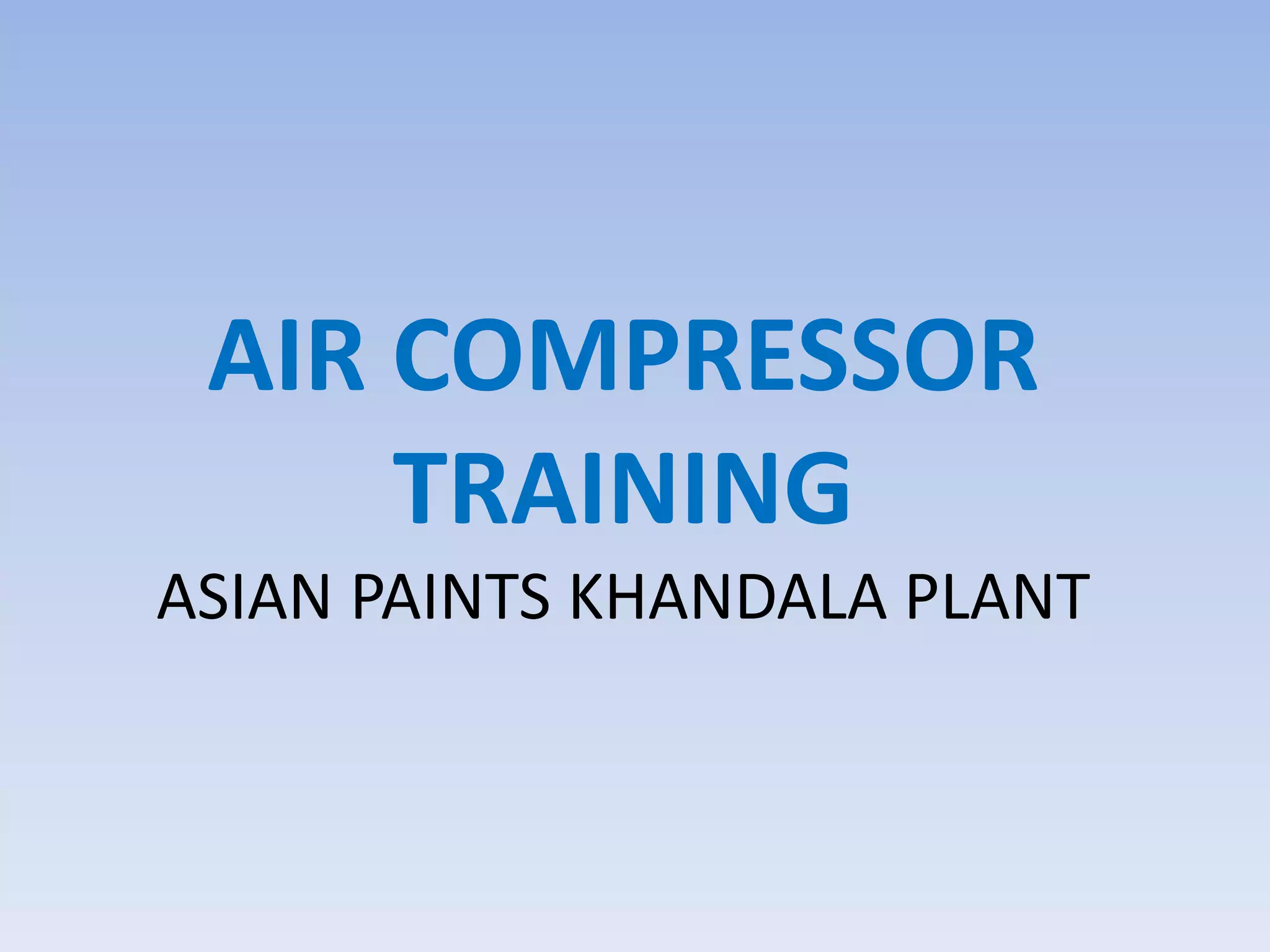 AIR COMPRESSOR TRAINING

ASIAN PAINTS KHANDALA PLANT